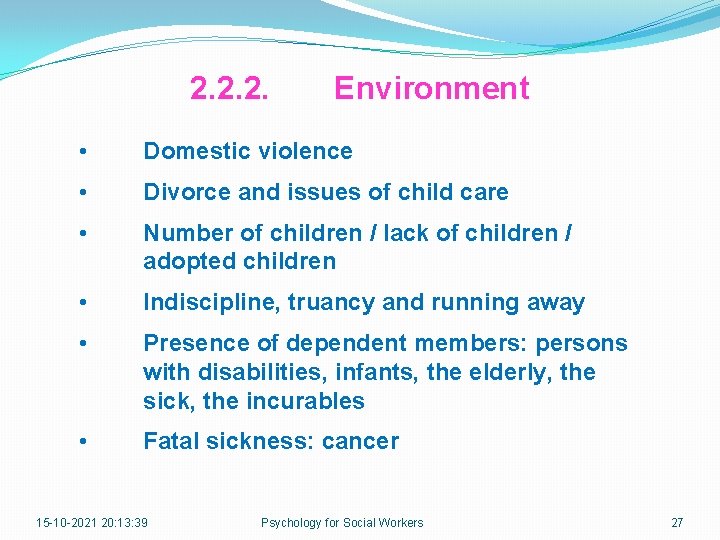 2.2.2. Environment

• Domestic violence
• Divorce and issues of child care
• Number of children / lack of children / adopted children
• Indiscipline, truancy and running away
• Presence of dependent members: persons with disabilities, infants, the elderly, the sick, the incurables
• Fatal sickness: cancer

15-10-2021 20:13:39 Psychology for Social Workers 27